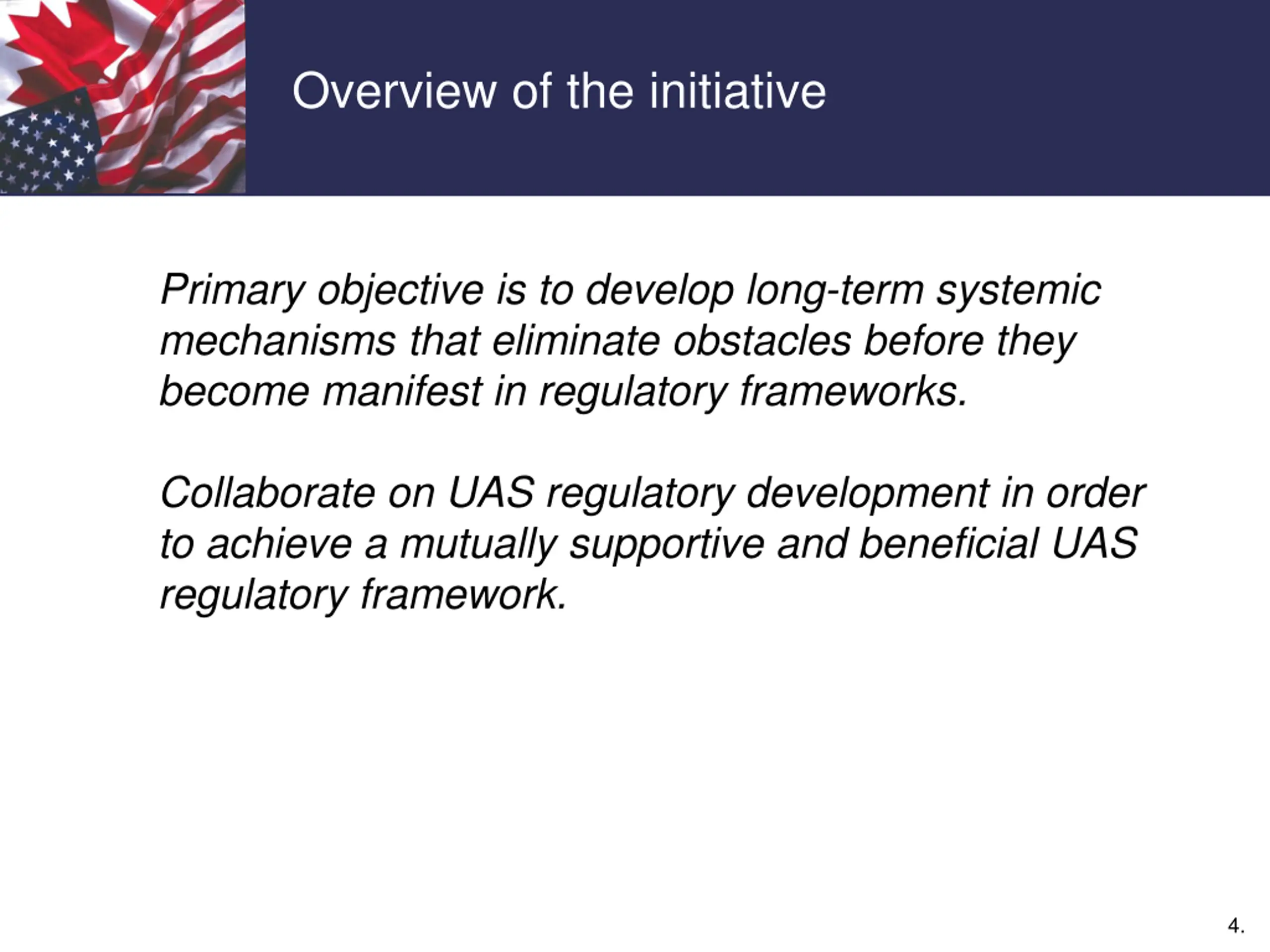 Overview of the initiative

Primary objective is to develop long-term systemic mechanisms that eliminate obstacles before they become manifest in regulatory frameworks.

Collaborate on UAS regulatory development in order to achieve a mutually supportive and beneficial UAS regulatory framework.

4.